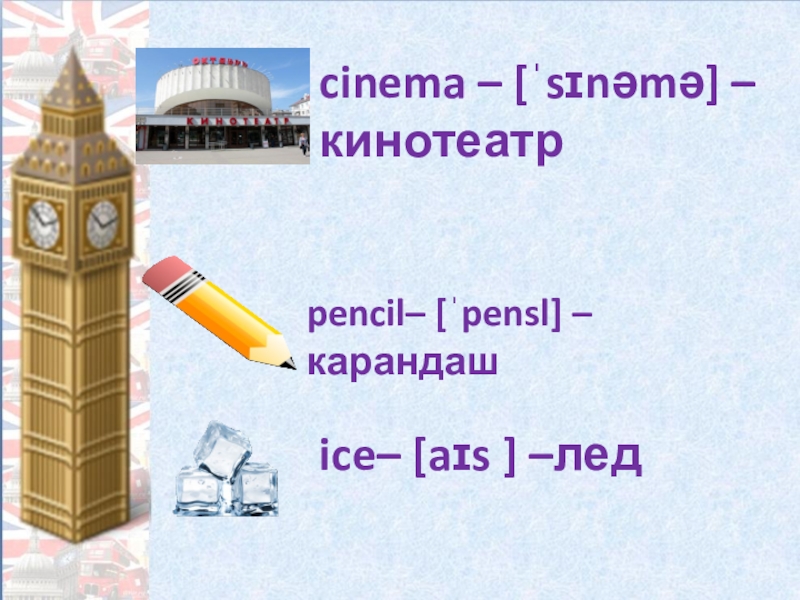 ОКТЯБРЬ
КИНОТЕАТР

cinema – [ˈsɪnəmə] – кинотеатр

pencil– [ˈpensl] – карандаш

ice– [aɪs ] –лед